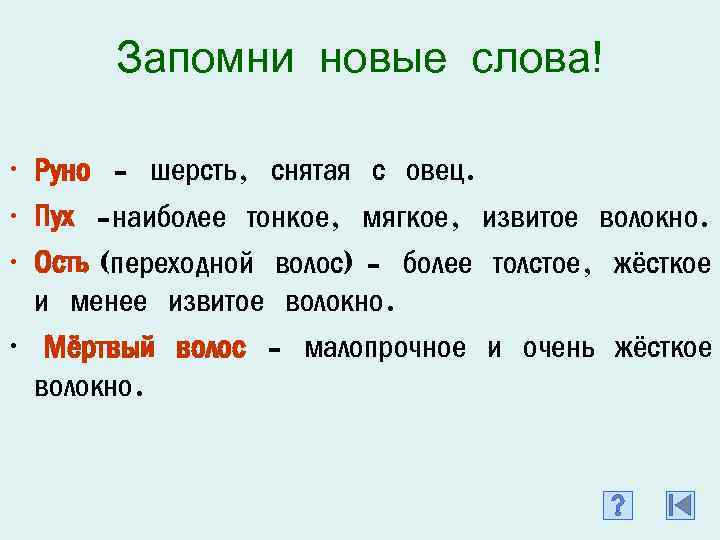 Запомни новые слова!

• Руно – шерсть, снятая с овец.

• Пух –наиболее тонкое, мягкое, извитое волокно.

• Ость (переходной волос) – более толстое, жёсткое и менее извитое волокно.

• Мёртвый волос – малопрочное и очень жёсткое волокно.

?